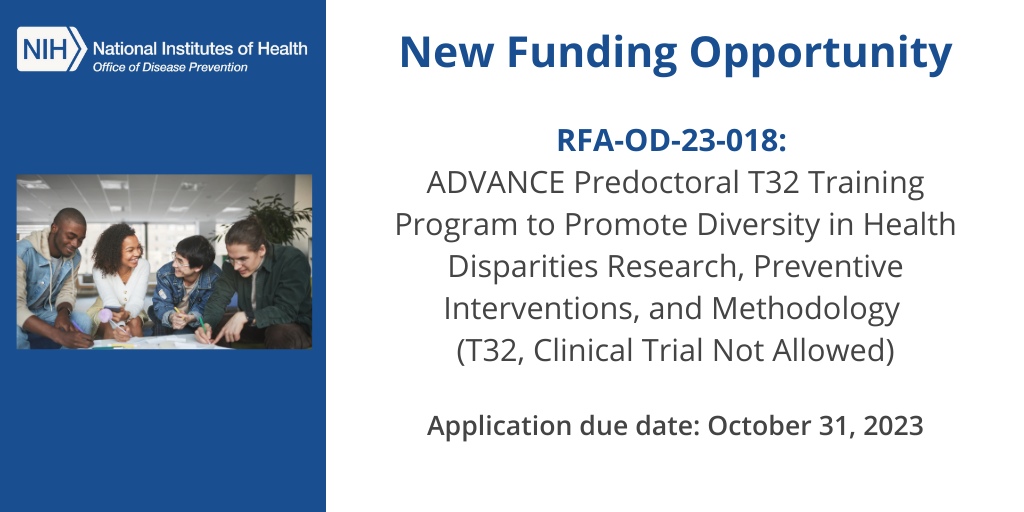 NIH National Institutes of Health
Office of Disease Prevention

New Funding Opportunity

RFA-OD-23-018:
ADVANCE Predoctoral T32 Training Program to Promote Diversity in Health Disparities Research, Preventive Interventions, and Methodology (T32, Clinical Trial Not Allowed)

Application due date: October 31, 2023